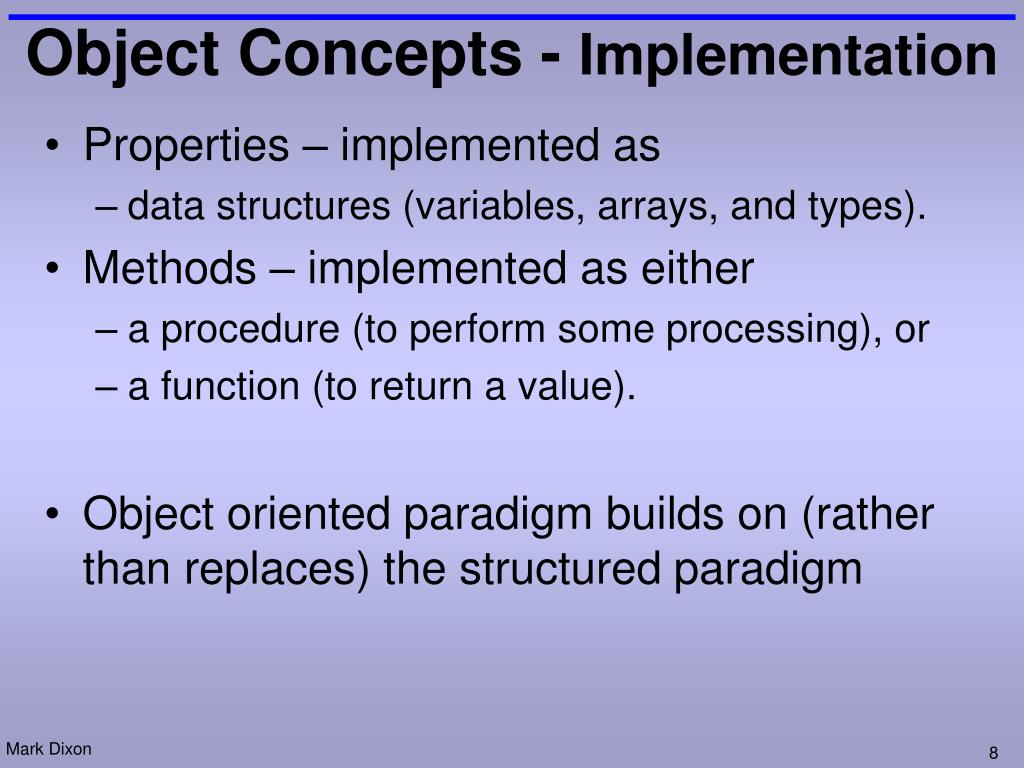 Object Concepts - Implementation

• Properties – implemented as
  – data structures (variables, arrays, and types).
• Methods – implemented as either
  – a procedure (to perform some processing), or
  – a function (to return a value).

• Object oriented paradigm builds on (rather than replaces) the structured paradigm

Mark Dixon

8